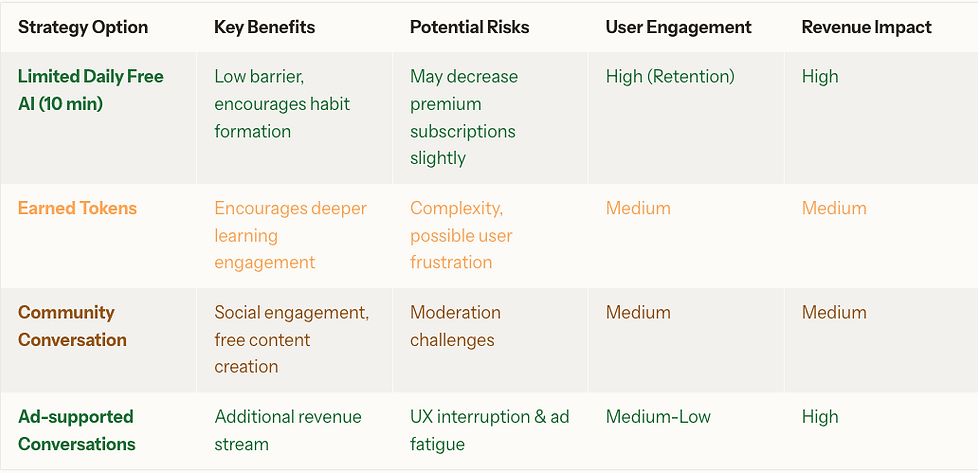 | Strategy Option | Key Benefits | Potential Risks | User Engagement | Revenue Impact |
|---|---|---|---|---|
| Limited Daily Free AI (10 min) | Low barrier, encourages habit formation | May decrease premium subscriptions slightly | High (Retention) | High |
| Earned Tokens | Encourages deeper learning engagement | Complexity, possible user frustration | Medium | Medium |
| Community Conversation | Social engagement, free content creation | Moderation challenges | Medium | Medium |
| Ad-supported Conversations | Additional revenue stream | UX interruption & ad fatigue | Medium-Low | High |